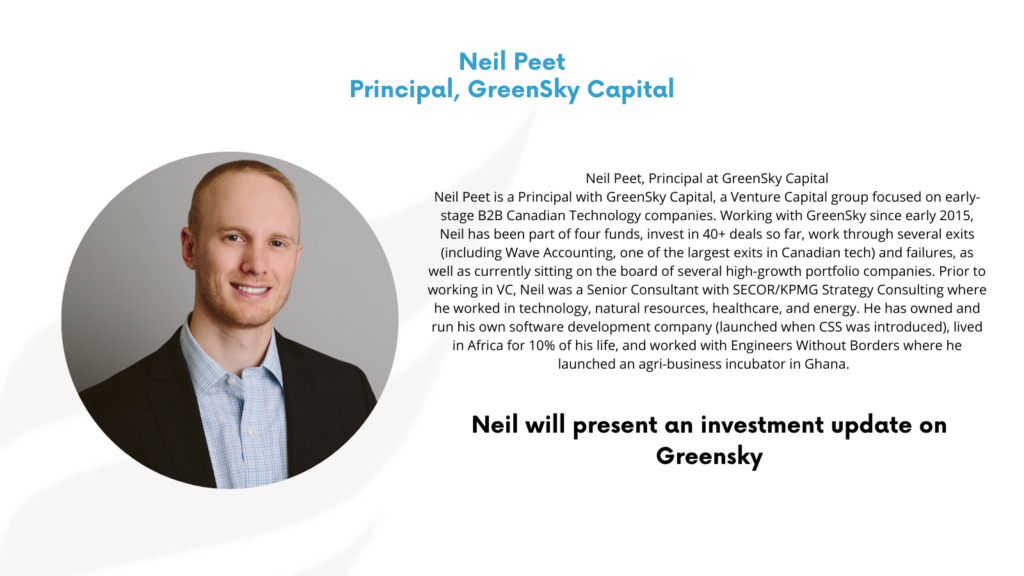 Neil Peet
Principal, GreenSky Capital

Neil Peet, Principal at GreenSky Capital
Neil Peet is a Principal with GreenSky Capital, a Venture Capital group focused on early-stage B2B Canadian Technology companies. Working with GreenSky since early 2015, Neil has been part of four funds, invest in 40+ deals so far, work through several exits (including Wave Accounting, one of the largest exits in Canadian tech) and failures, as well as currently sitting on the board of several high-growth portfolio companies. Prior to working in VC, Neil was a Senior Consultant with SECOR/KPMG Strategy Consulting where he worked in technology, natural resources, healthcare, and energy. He has owned and run his own software development company (launched when CSS was introduced), lived in Africa for 10% of his life, and worked with Engineers Without Borders where he launched an agri-business incubator in Ghana.

Neil will present an investment update on Greensky